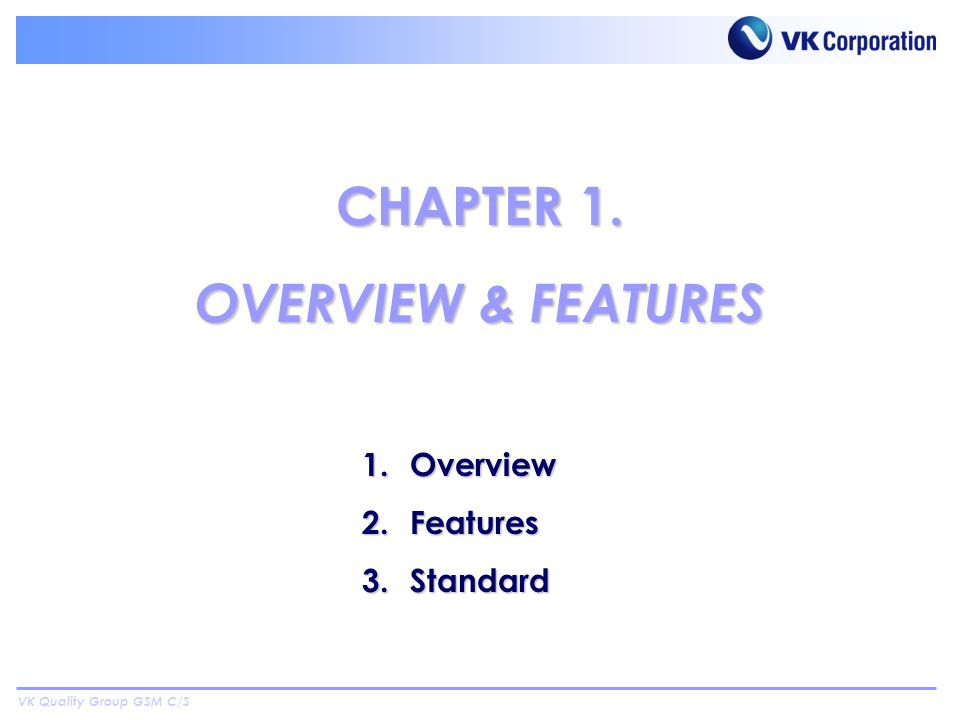 VK Corporation

CHAPTER 1.

OVERVIEW & FEATURES

1. Overview
2. Features
3. Standard

VK Quality Group GSM C/S